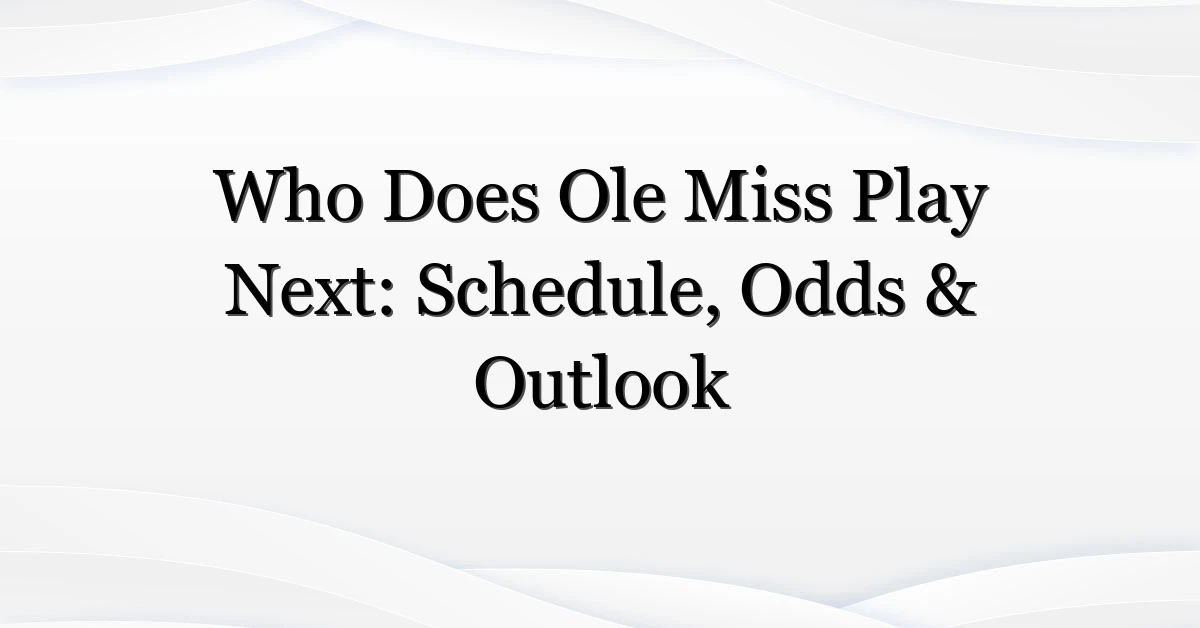 Who Does Ole Miss Play Next: Schedule, Odds & Outlook